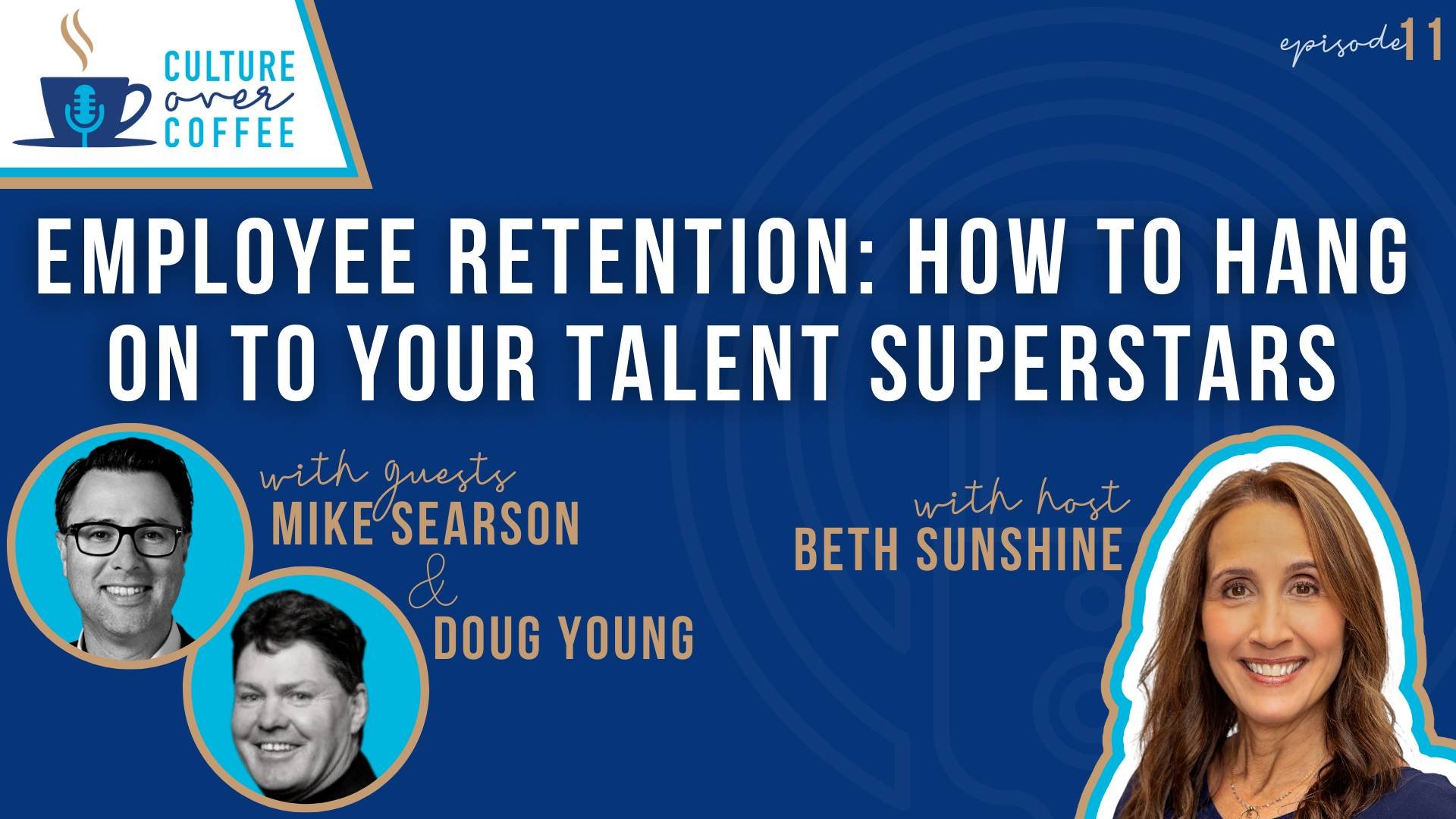 CULTURE over COFFEE

episode 11

EMPLOYEE RETENTION: HOW TO HANG ON TO YOUR TALENT SUPERSTARS

with guests
MIKE SEARSON
&
DOUG YOUNG

with host
BETH SUNSHINE